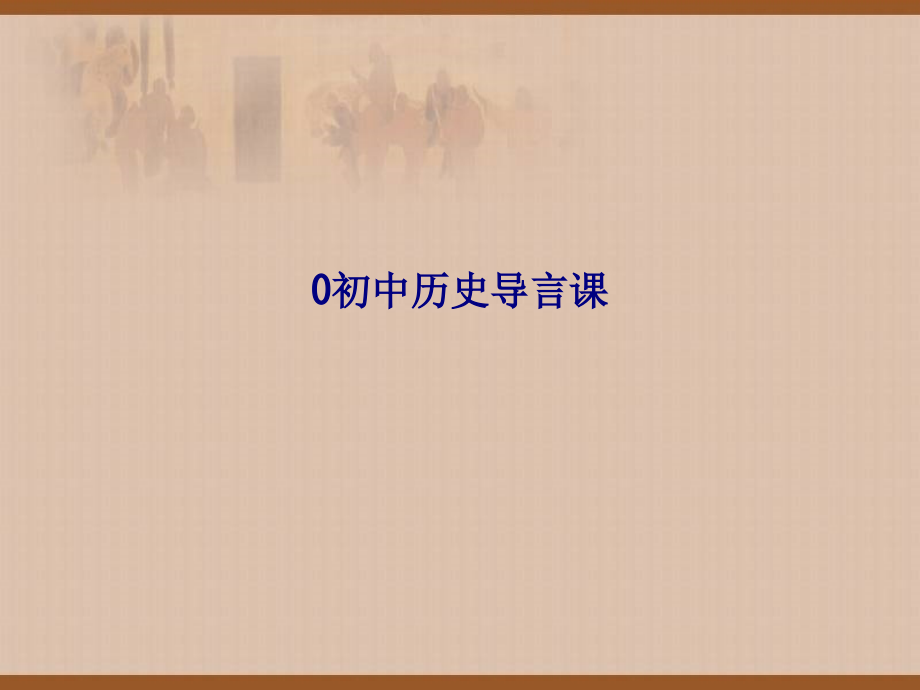 0初中历史导言课